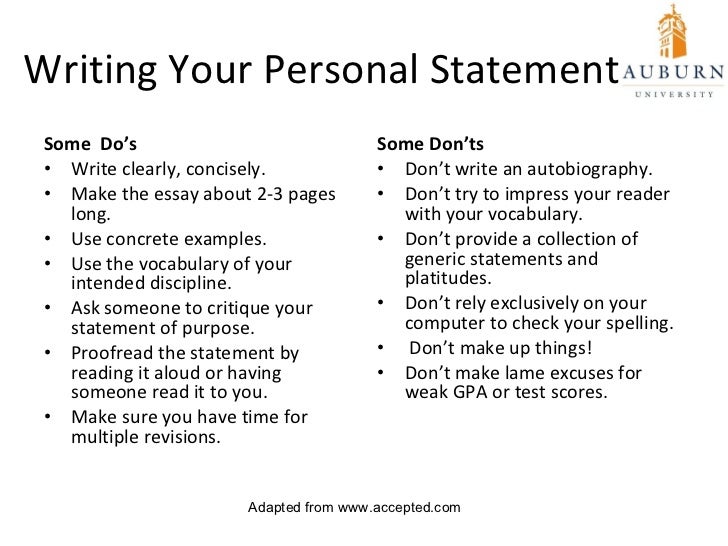 Writing Your Personal Statement

AUBURN
UNIVERSITY

Some Do's
• Write clearly, concisely.
• Make the essay about 2-3 pages long.
• Use concrete examples.
• Use the vocabulary of your intended discipline.
• Ask someone to critique your statement of purpose.
• Proofread the statement by reading it aloud or having someone read it to you.
• Make sure you have time for multiple revisions.

Some Don'ts
• Don't write an autobiography.
• Don't try to impress your reader with your vocabulary.
• Don't provide a collection of generic statements and platitudes.
• Don't rely exclusively on your computer to check your spelling.
• Don't make up things!
• Don't make lame excuses for weak GPA or test scores.

Adapted from www.accepted.com